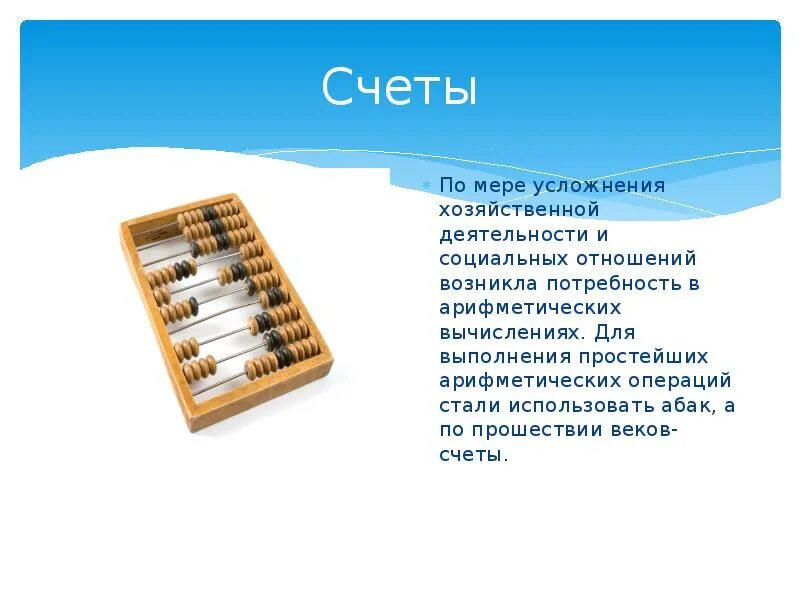 Счеты

По мере усложнения хозяйственной деятельности и социальных отношений возникла потребность в арифметических вычислениях. Для выполнения простейших арифметических операций стали использовать абак, а по прошествии веков- счеты.